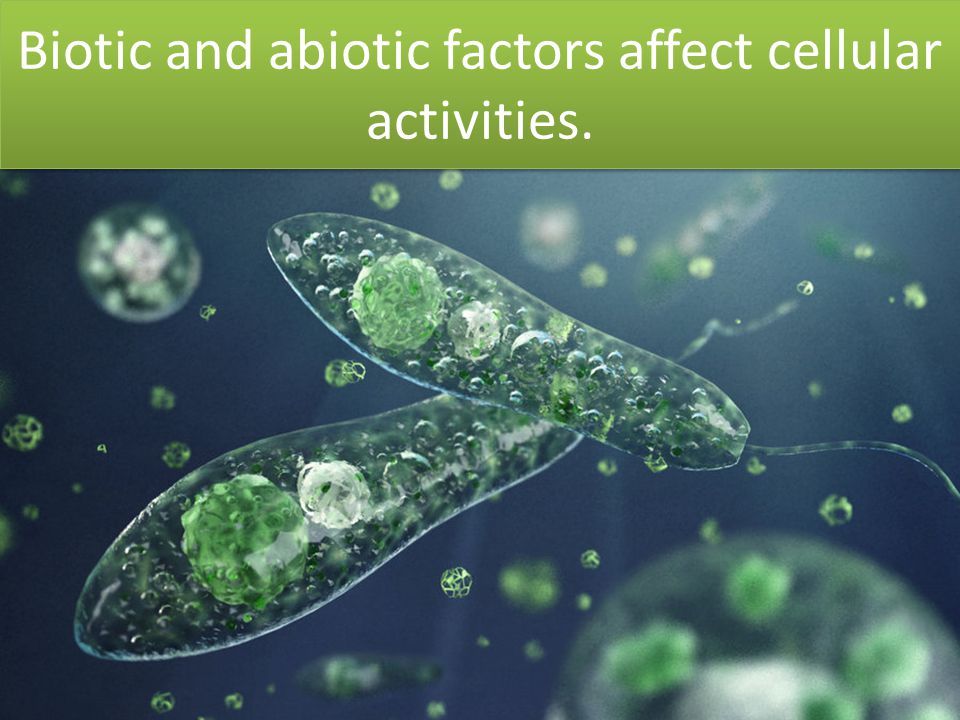 Biotic and abiotic factors affect cellular activities.